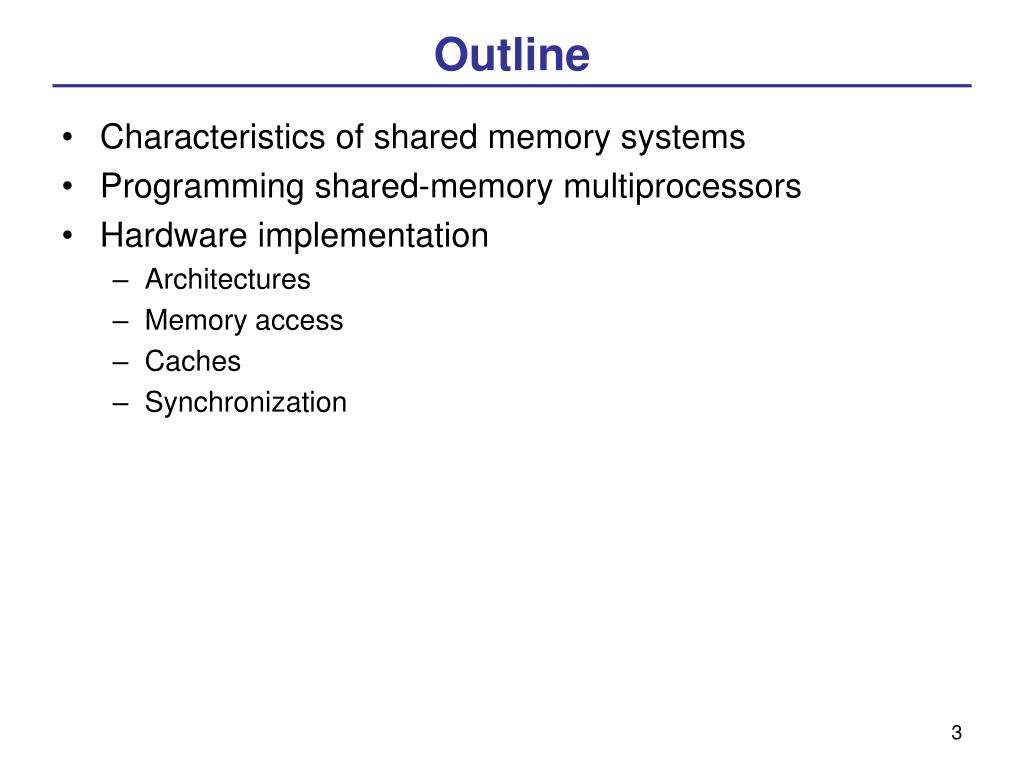 Outline

• Characteristics of shared memory systems
• Programming shared-memory multiprocessors
• Hardware implementation
  – Architectures
  – Memory access
  – Caches
  – Synchronization

3